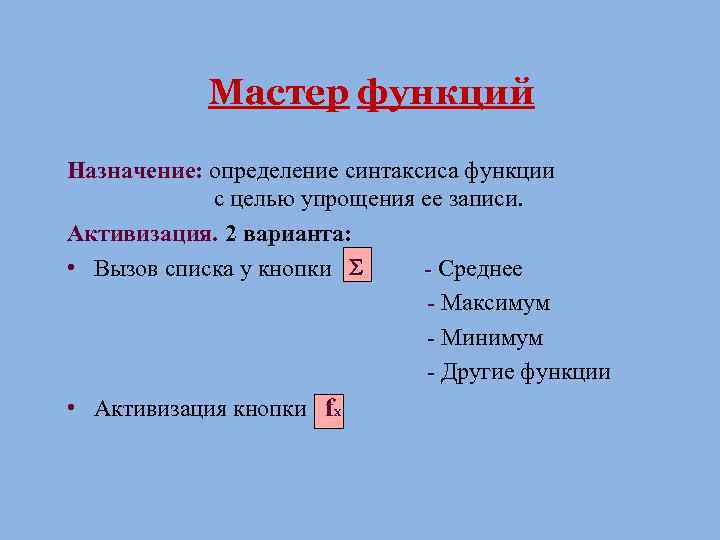 Мастер функций

Назначение: определение синтаксиса функции с целью упрощения ее записи.

Активизация. 2 варианта:

• Вызов списка у кнопки $\Sigma$ - Среднее
- Максимум
- Минимум
- Другие функции

• Активизация кнопки $f_x$